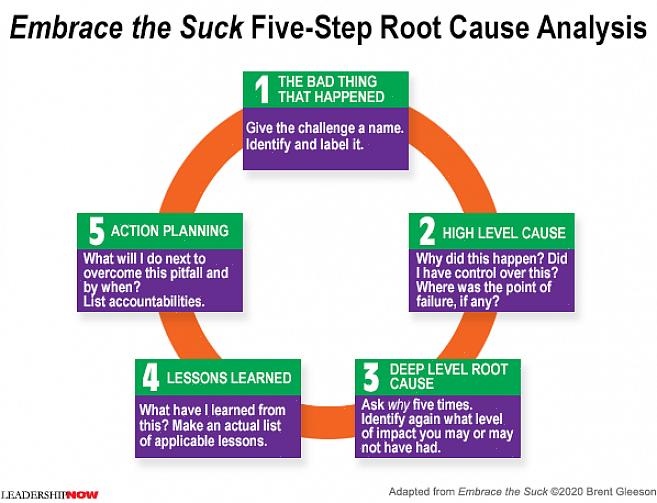 Embrace the Suck Five-Step Root Cause Analysis

1 THE BAD THING THAT HAPPENED

Give the challenge a name. Identify and label it.

2 HIGH LEVEL CAUSE

Why did this happen? Did I have control over this? Where was the point of failure, if any?

3 DEEP LEVEL ROOT CAUSE

Ask why five times. Identify again what level of impact you may or may not have had.

4 LESSONS LEARNED

What have I learned from this? Make an actual list of applicable lessons.

5 ACTION PLANNING

What will I do next to overcome this pitfall and by when?
List accountabilities.

LEADERSHIPNOW

Adapted from Embrace the Suck ©2020 Brent Gleeson